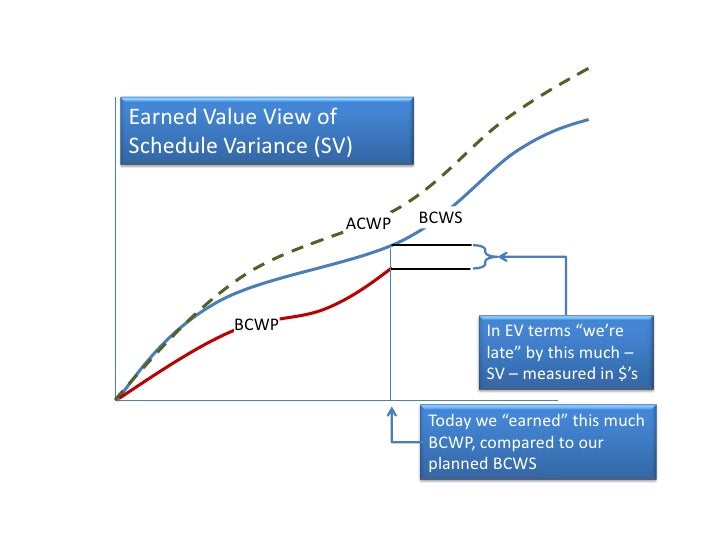 Earned Value View of Schedule Variance (SV)

ACWP

BCWS

BCWP

In EV terms “we’re late” by this much – SV – measured in $’s

Today we “earned” this much BCWP, compared to our planned BCWS